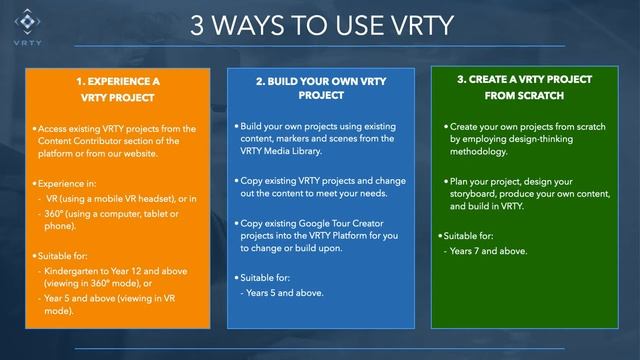 VRTY

3 WAYS TO USE VRTY

1. EXPERIENCE A VRTY PROJECT

• Access existing VRTY projects from the Content Contributor section of the platform or from our website.

• Experience in:
- VR (using a mobile VR headset), or in
- 360° (using a computer, tablet or phone).

• Suitable for:
- Kindergarten to Year 12 and above (viewing in 360° mode), or
- Year 5 and above (viewing in VR mode).

2. BUILD YOUR OWN VRTY PROJECT

• Build your own projects using existing content, markers and scenes from the VRTY Media Library.

• Copy existing VRTY projects and change out the content to meet your needs.

• Copy existing Google Tour Creator projects into the VRTY Platform for you to change or build upon.

• Suitable for:
- Years 5 and above.

3. CREATE A VRTY PROJECT FROM SCRATCH

• Create your own projects from scratch by employing design-thinking methodology.

• Plan your project, design your storyboard, produce your own content, and build in VRTY.

• Suitable for:
- Years 7 and above.